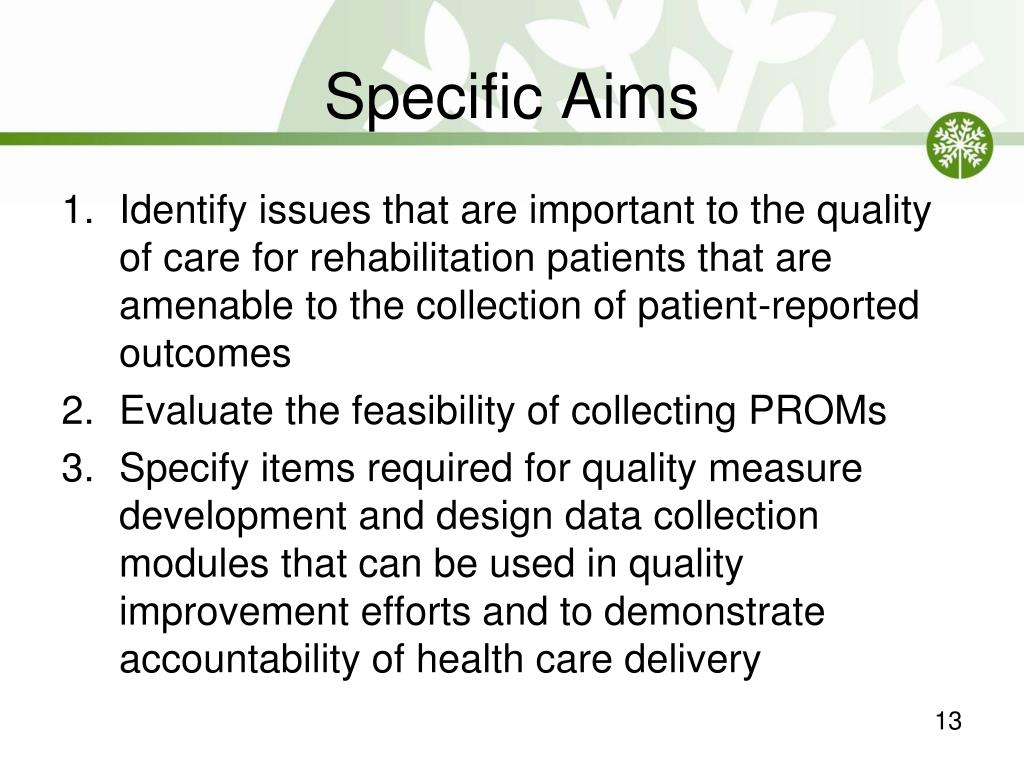 Specific Aims

1. Identify issues that are important to the quality of care for rehabilitation patients that are amenable to the collection of patient-reported outcomes
2. Evaluate the feasibility of collecting PROMs
3. Specify items required for quality measure development and design data collection modules that can be used in quality improvement efforts and to demonstrate accountability of health care delivery

13